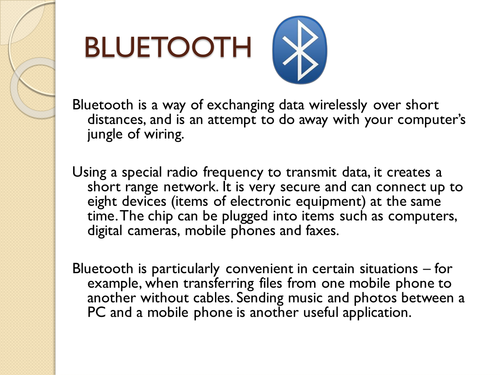 BLUETOOTH

Bluetooth is a way of exchanging data wirelessly over short distances, and is an attempt to do away with your computer's jungle of wiring.

Using a special radio frequency to transmit data, it creates a short range network. It is very secure and can connect up to eight devices (items of electronic equipment) at the same time. The chip can be plugged into items such as computers, digital cameras, mobile phones and faxes.

Bluetooth is particularly convenient in certain situations – for example, when transferring files from one mobile phone to another without cables. Sending music and photos between a PC and a mobile phone is another useful application.